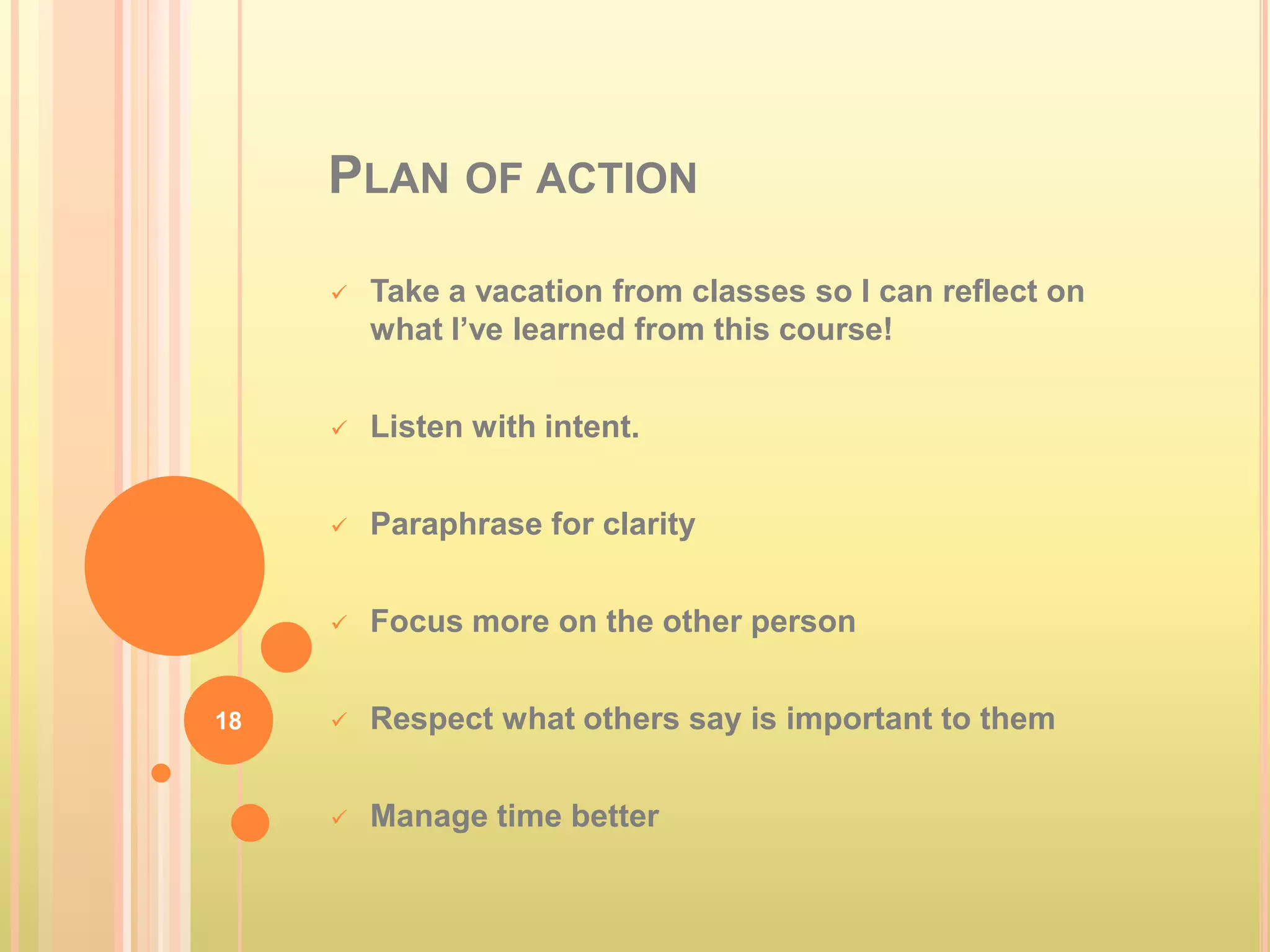 PLAN OF ACTION

✓ Take a vacation from classes so I can reflect on what I've learned from this course!

✓ Listen with intent.

✓ Paraphrase for clarity

✓ Focus more on the other person

✓ Respect what others say is important to them

✓ Manage time better

18